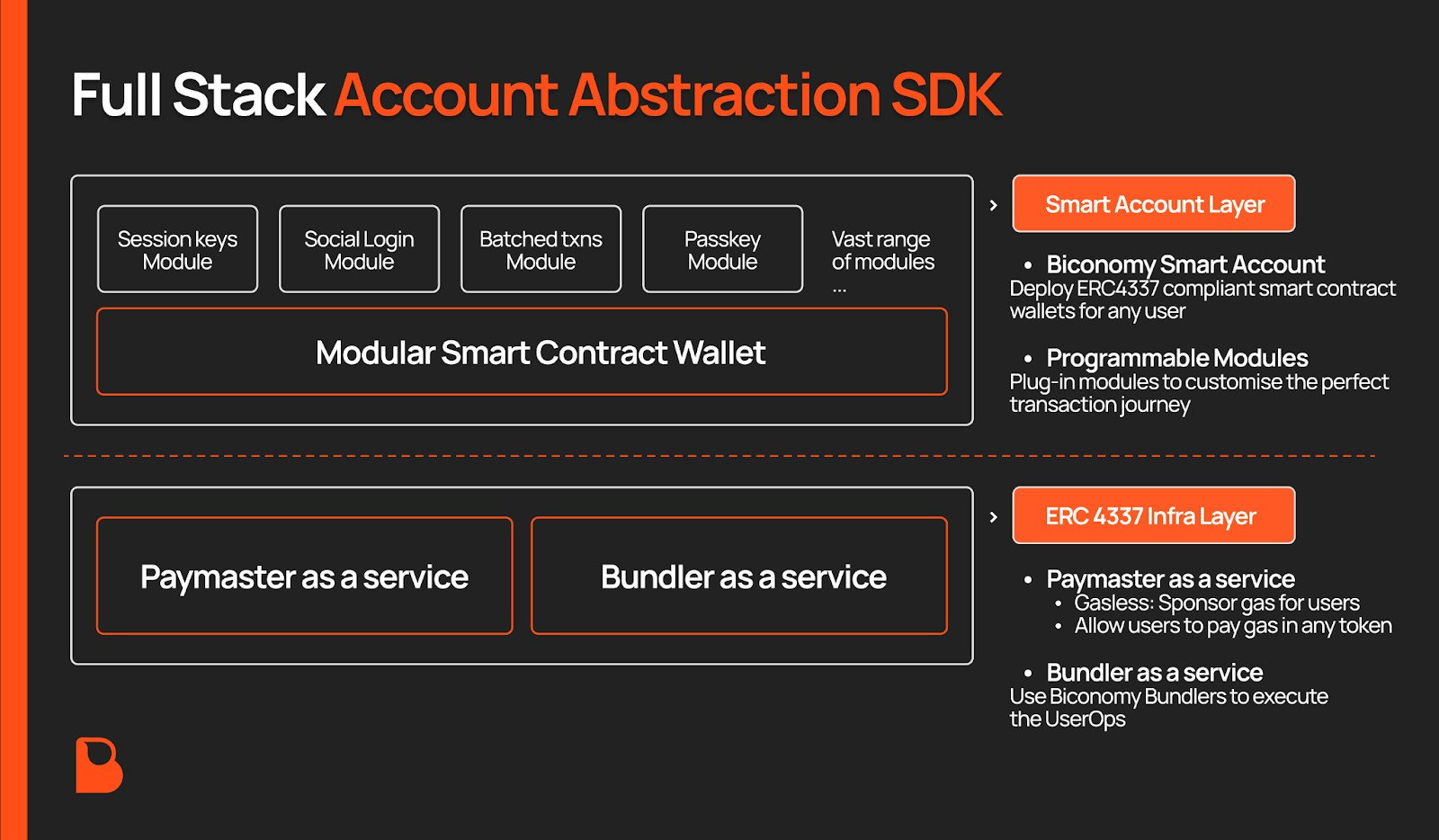 Full Stack Account Abstraction SDK

Session keys Module

Social Login Module

Batched txns Module

Passkey Module

Vast range of modules ...

Modular Smart Contract Wallet

Smart Account Layer

• Biconomy Smart Account
Deploy ERC4337 compliant smart contract wallets for any user

• Programmable Modules
Plug-in modules to customise the perfect transaction journey

Paymaster as a service

Bundler as a service

ERC 4337 Infra Layer

• Paymaster as a service
• Gasless: Sponsor gas for users
• Allow users to pay gas in any token

• Bundler as a service
Use Biconomy Bundlers to execute the UserOps